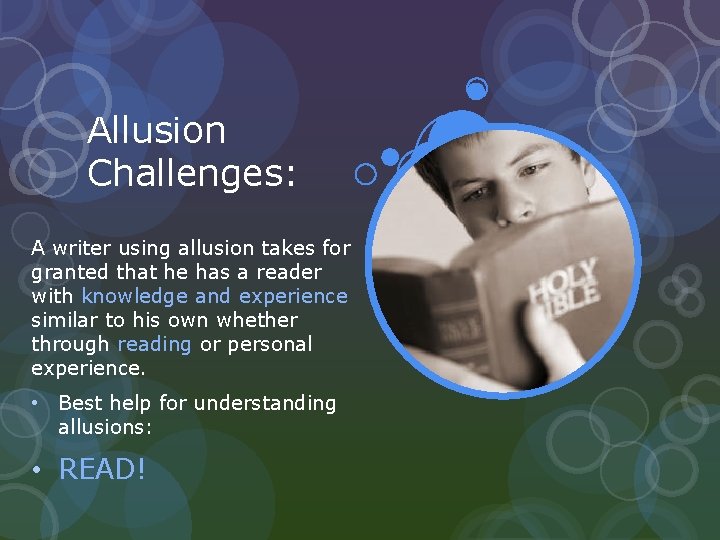 Allusion Challenges:

A writer using allusion takes for granted that he has a reader with knowledge and experience similar to his own whether through reading or personal experience.

• Best help for understanding allusions:

• READ!

HOLY BIBLE